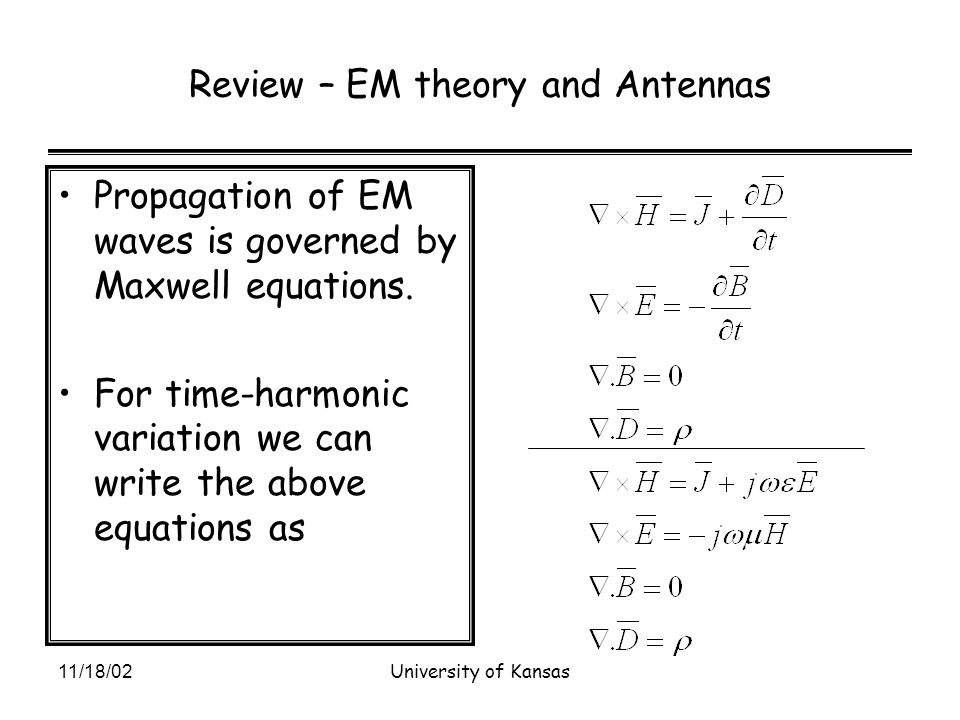 Review – EM theory and Antennas

• Propagation of EM waves is governed by Maxwell equations.

• For time-harmonic variation we can write the above equations as

$\nabla \times \overline{H} = \overline{J} + \frac{\partial \overline{D}}{\partial t}$

$\nabla \times \overline{E} = -\frac{\partial \overline{B}}{\partial t}$

$\nabla . \overline{B} = 0$

$\nabla . \overline{D} = \rho$

$\nabla \times \overline{H} = \overline{J} + j\omega\varepsilon\overline{E}$

$\nabla \times \overline{E} = -j\omega\mu\overline{H}$

$\nabla . \overline{B} = 0$

$\nabla . \overline{D} = \rho$

11/18/02

University of Kansas